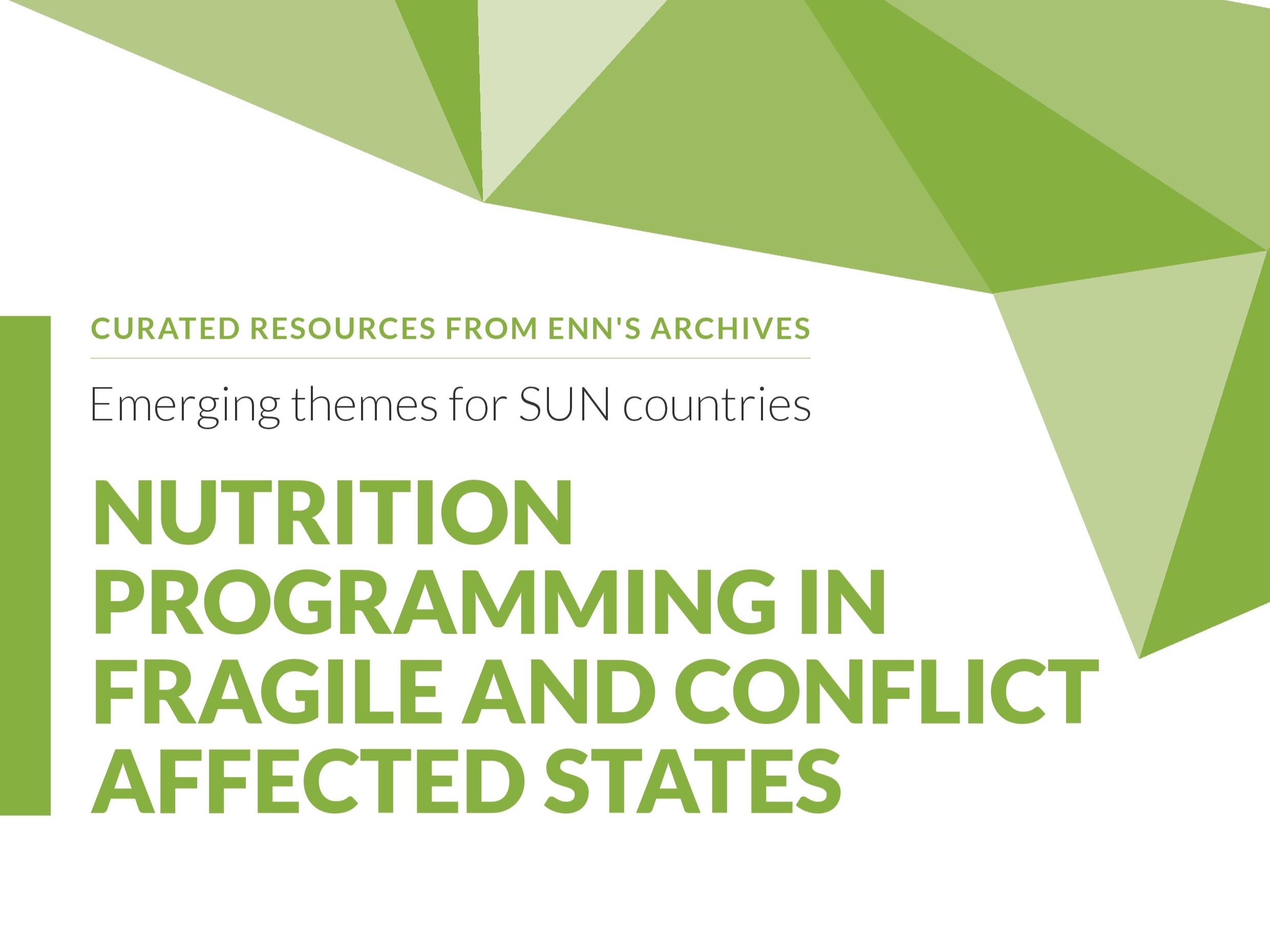 CURATED RESOURCES FROM ENN'S ARCHIVES

Emerging themes for SUN countries

NUTRITION PROGRAMMING IN FRAGILE AND CONFLICT AFFECTED STATES